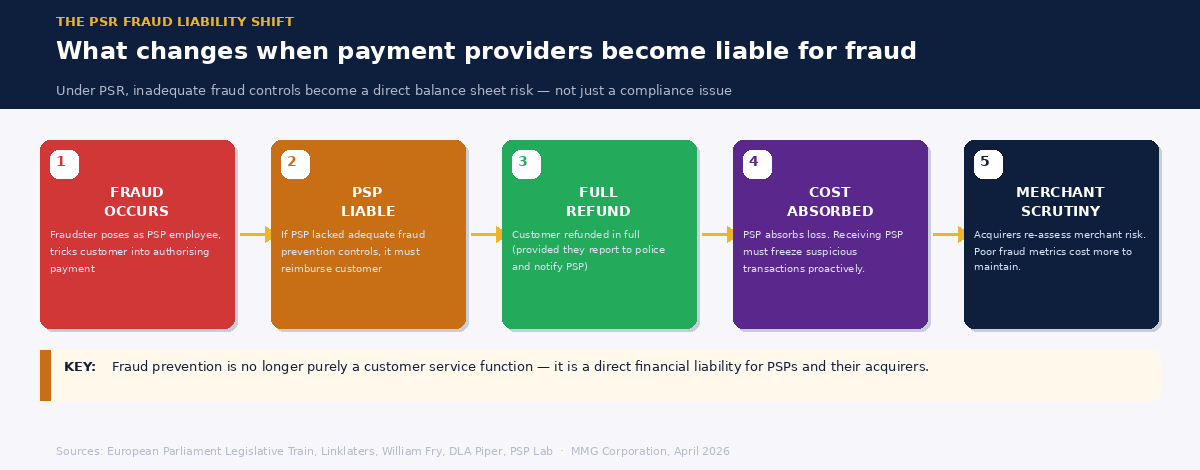 THE PSR FRAUD LIABILITY SHIFT

What changes when payment providers become liable for fraud

Under PSR, inadequate fraud controls become a direct balance sheet risk — not just a compliance issue

1
FRAUD OCCURS
Fraudster poses as PSP employee, tricks customer into authorising payment

2
PSP LIABLE
If PSP lacked adequate fraud prevention controls, it must reimburse customer

3
FULL REFUND
Customer refunded in full (provided they report to police and notify PSP)

4
COST ABSORBED
PSP absorbs loss. Receiving PSP must freeze suspicious transactions proactively.

5
MERCHANT SCRUTINY
Acquirers re-assess merchant risk. Poor fraud metrics cost more to maintain.

KEY: Fraud prevention is no longer purely a customer service function — it is a direct financial liability for PSPs and their acquirers.

Sources: European Parliament Legislative Train, Linklaters, William Fry, DLA Piper, PSP Lab · MMG Corporation, April 2026